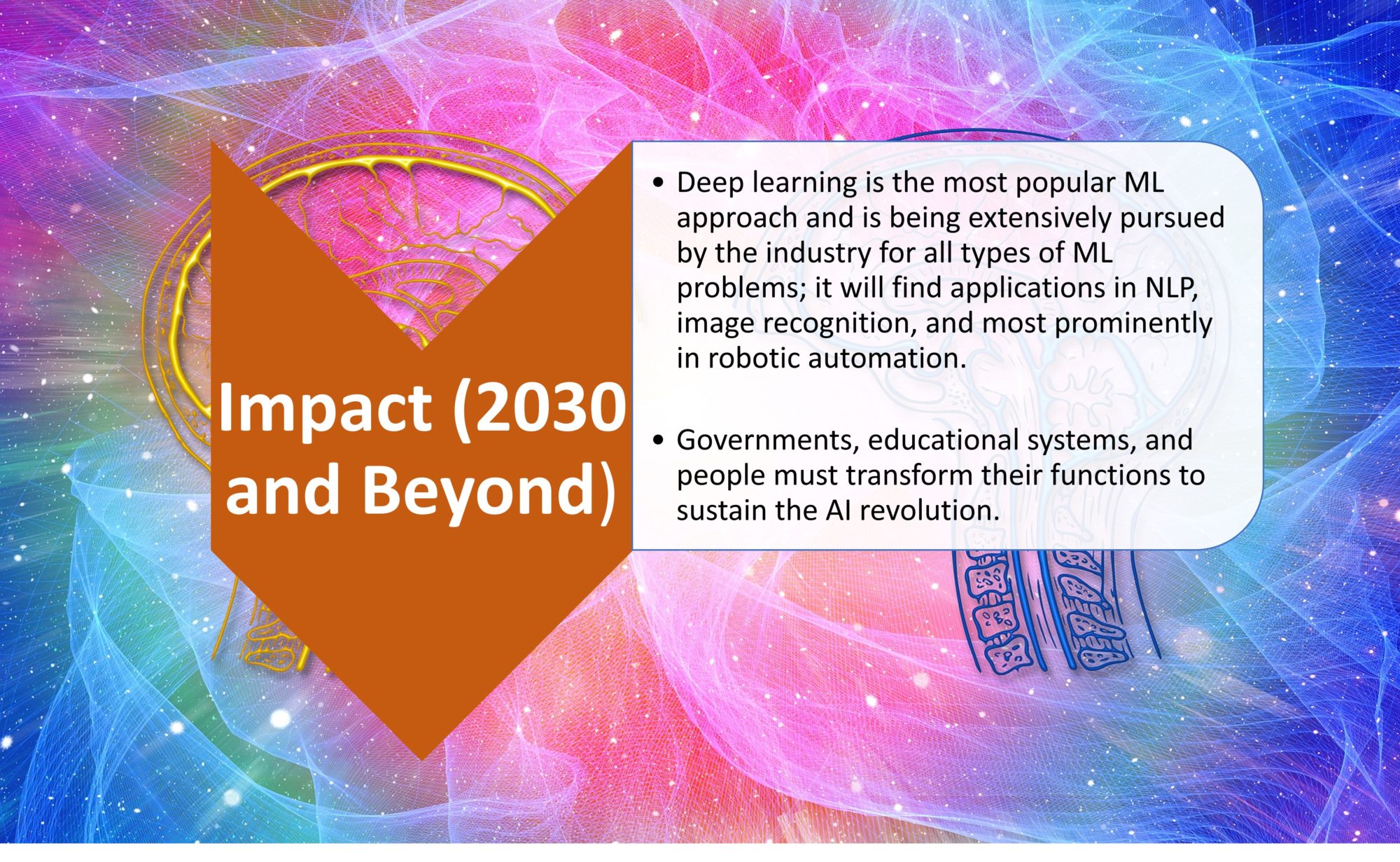 Impact (2030 and Beyond)

• Deep learning is the most popular ML approach and is being extensively pursued by the industry for all types of ML problems; it will find applications in NLP, image recognition, and most prominently in robotic automation.

• Governments, educational systems, and people must transform their functions to sustain the AI revolution.